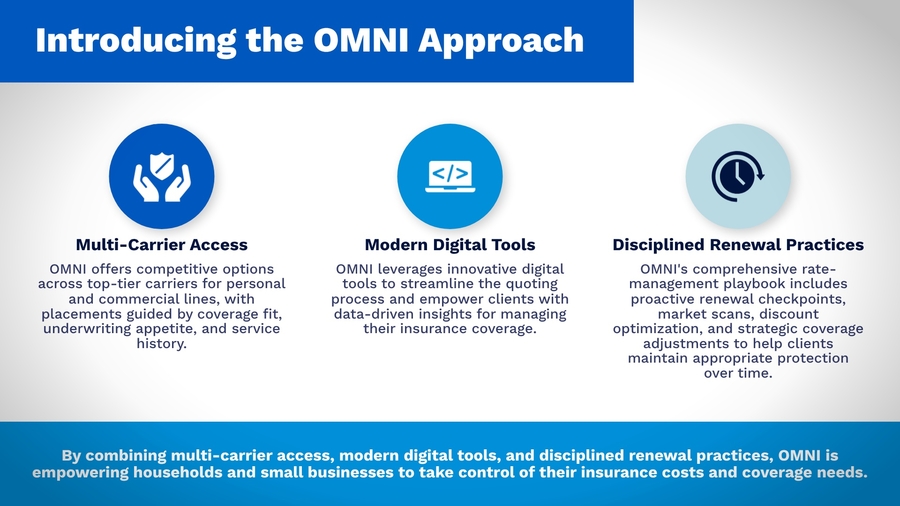 Introducing the OMNI Approach

Multi-Carrier Access

OMNI offers competitive options across top-tier carriers for personal and commercial lines, with placements guided by coverage fit, underwriting appetite, and service history.

</>

Modern Digital Tools

OMNI leverages innovative digital tools to streamline the quoting process and empower clients with data-driven insights for managing their insurance coverage.

Disciplined Renewal Practices

OMNI's comprehensive rate-management playbook includes proactive renewal checkpoints, market scans, discount optimization, and strategic coverage adjustments to help clients maintain appropriate protection over time.

By combining multi-carrier access, modern digital tools, and disciplined renewal practices, OMNI is empowering households and small businesses to take control of their insurance costs and coverage needs.